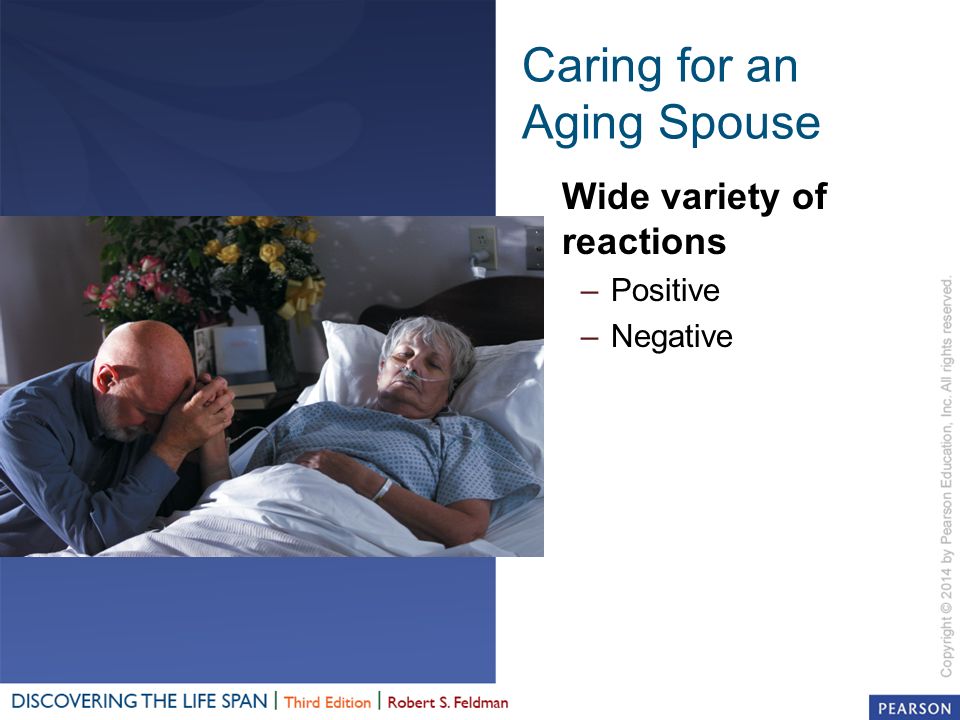 Caring for an Aging Spouse

Wide variety of reactions

– Positive

– Negative

Copyright © 2014 by Pearson Education, Inc. All rights reserved.

DISCOVERING THE LIFE SPAN | Third Edition | Robert S. Feldman

PEARSON